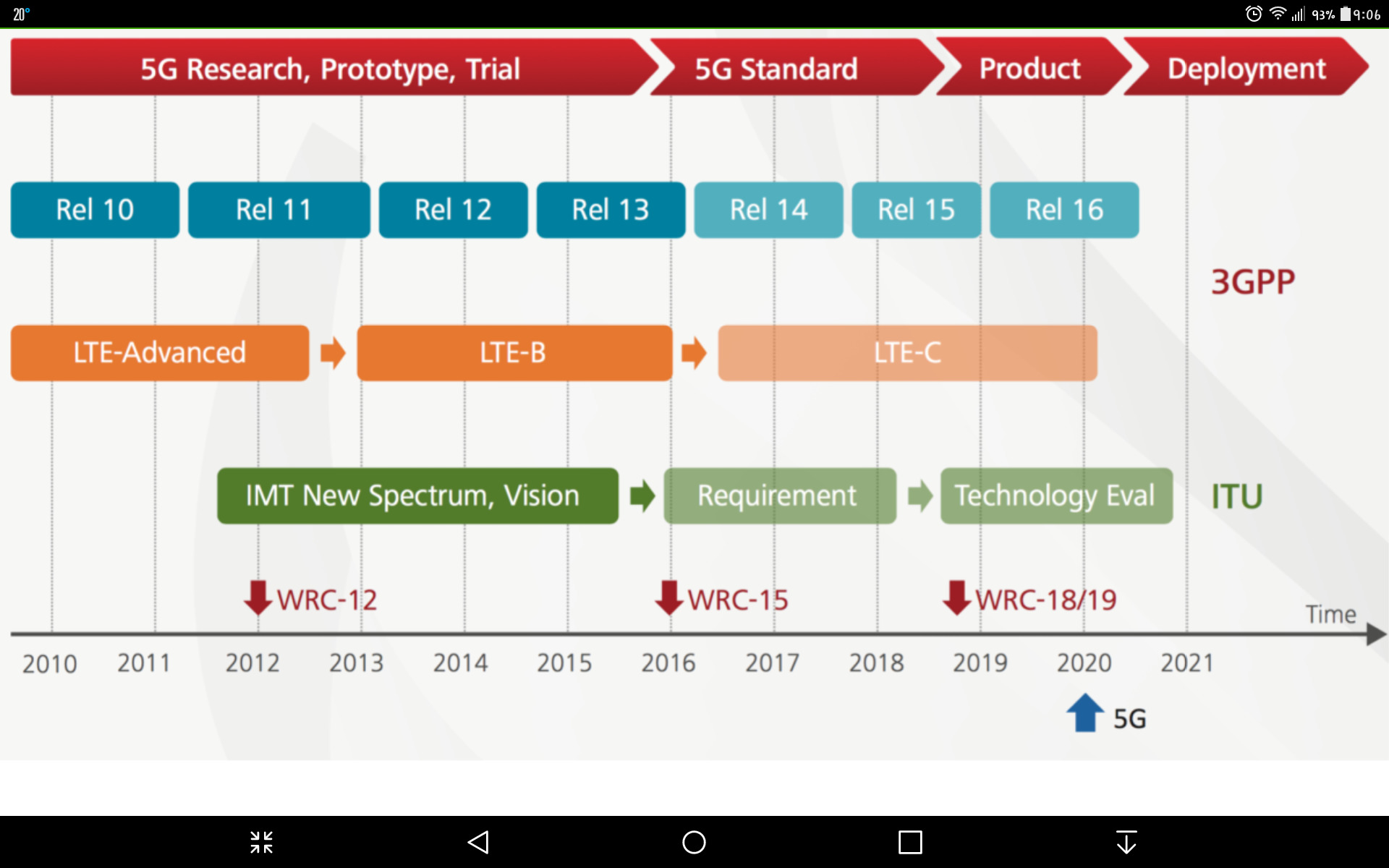 20°

93% 9:06

5G Research, Prototype, Trial
5G Standard
Product
Deployment

Rel 10
Rel 11
Rel 12
Rel 13
Rel 14
Rel 15
Rel 16

3GPP

LTE-Advanced
LTE-B
LTE-C

IMT New Spectrum, Vision
Requirement
Technology Eval

ITU

WRC-12
WRC-15
WRC-18/19

Time

2010 2011 2012 2013 2014 2015 2016 2017 2018 2019 2020 2021

5G